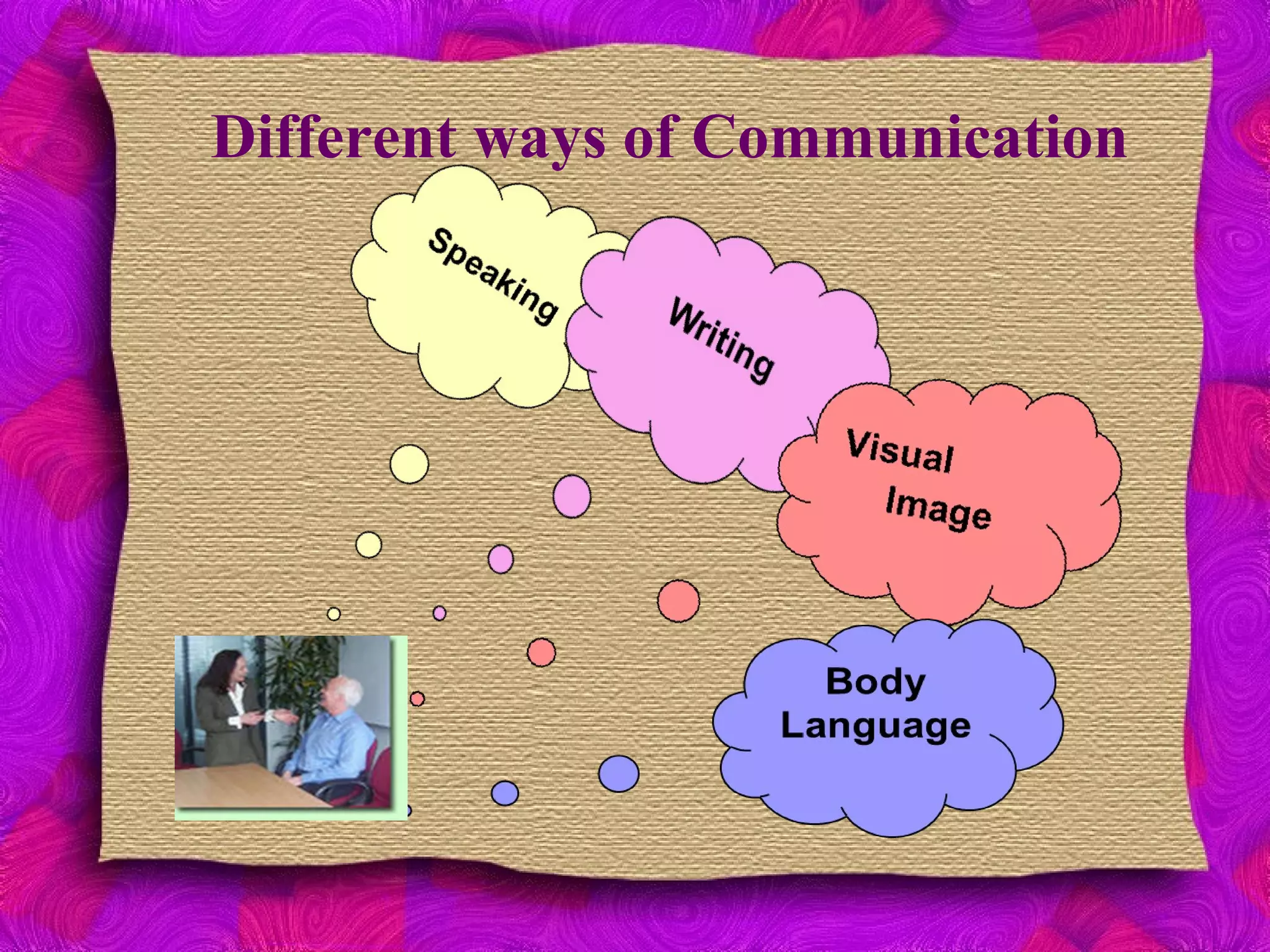 Different ways of Communication

Speaking

Writing

Visual Image

Body Language